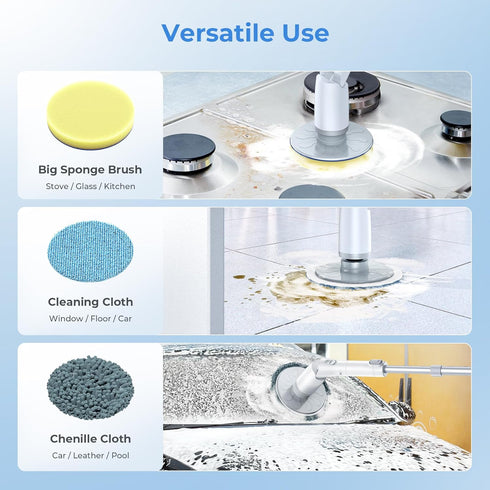 Versatile Use

Big Sponge Brush
Stove / Glass / Kitchen

Cleaning Cloth
Window / Floor / Car

Chenille Cloth
Car / Leather / Pool